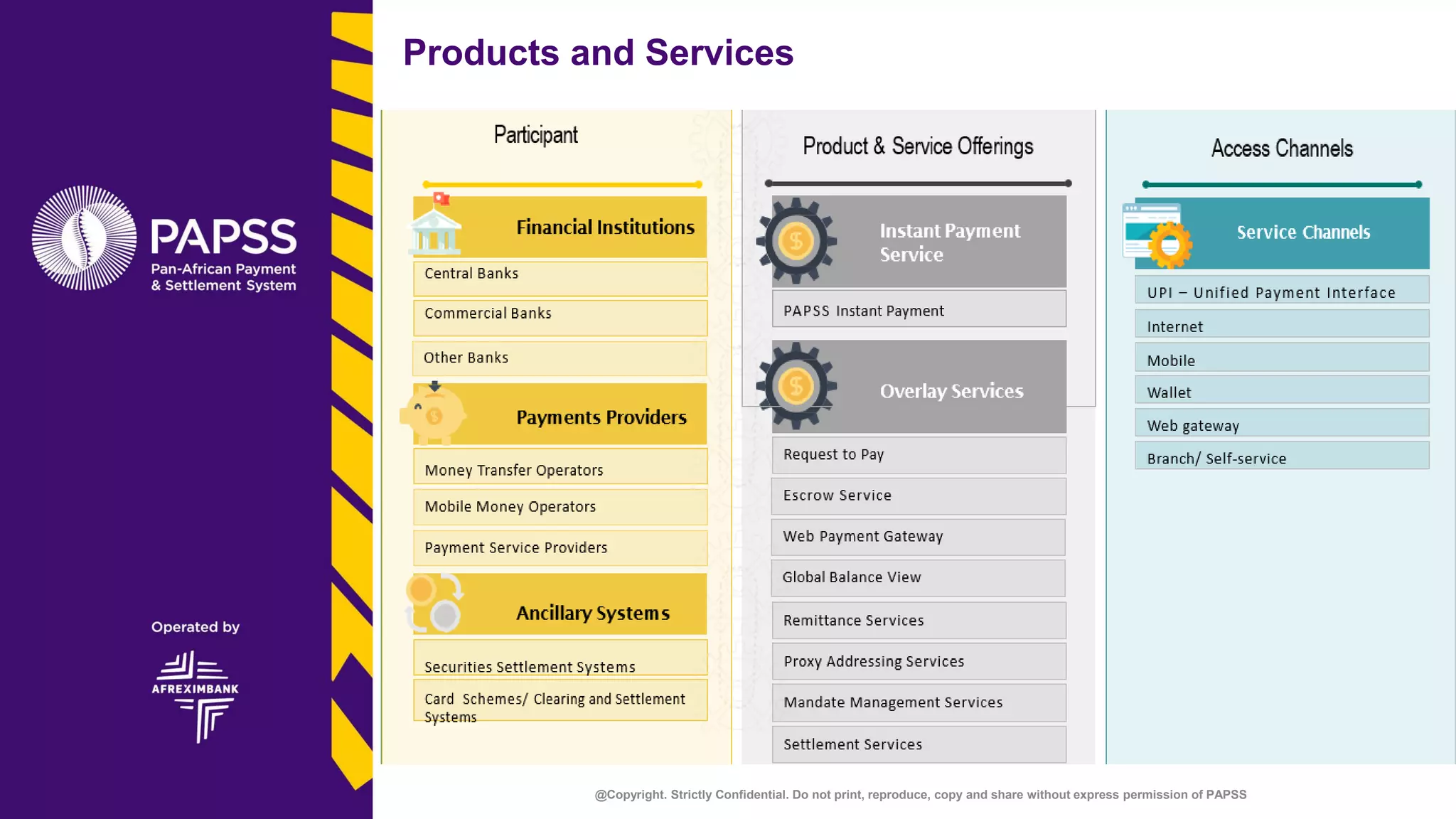 PAPSS
Pan-African Payment & Settlement System

Operated by

AFREXIMBANK

Products and Services

Participant

Financial Institutions

Central Banks

Commercial Banks

Other Banks

Payments Providers

Money Transfer Operators

Mobile Money Operators

Payment Service Providers

Ancillary Systems

Securities Settlement Systems

Card Schemes/ Clearing and Settlement Systems

Product & Service Offerings

Instant Payment Service

PAPSS Instant Payment

Overlay Services

Request to Pay

Escrow Service

Web Payment Gateway

Global Balance View

Remittance Services

Proxy Addressing Services

Mandate Management Services

Settlement Services

Access Channels

Service Channels

UPI – Unified Payment Interface

Internet

Mobile

Wallet

Web gateway

Branch/ Self-service

@Copyright. Strictly Confidential. Do not print, reproduce, copy and share without express permission of PAPSS